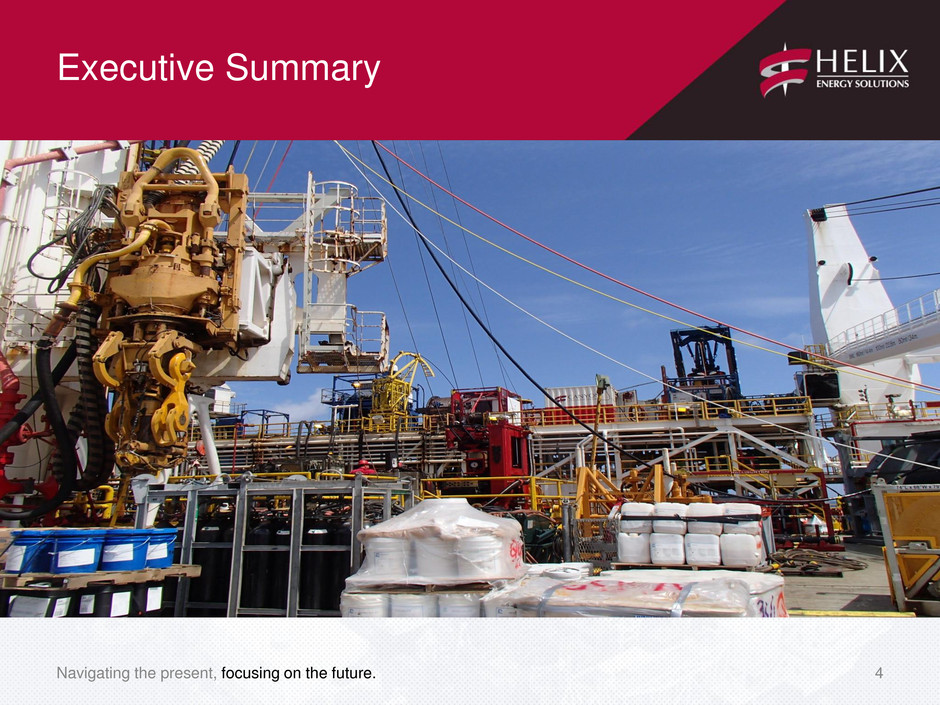 Executive Summary

HELIX
ENERGY SOLUTIONS

Navigating the present, focusing on the future.

4